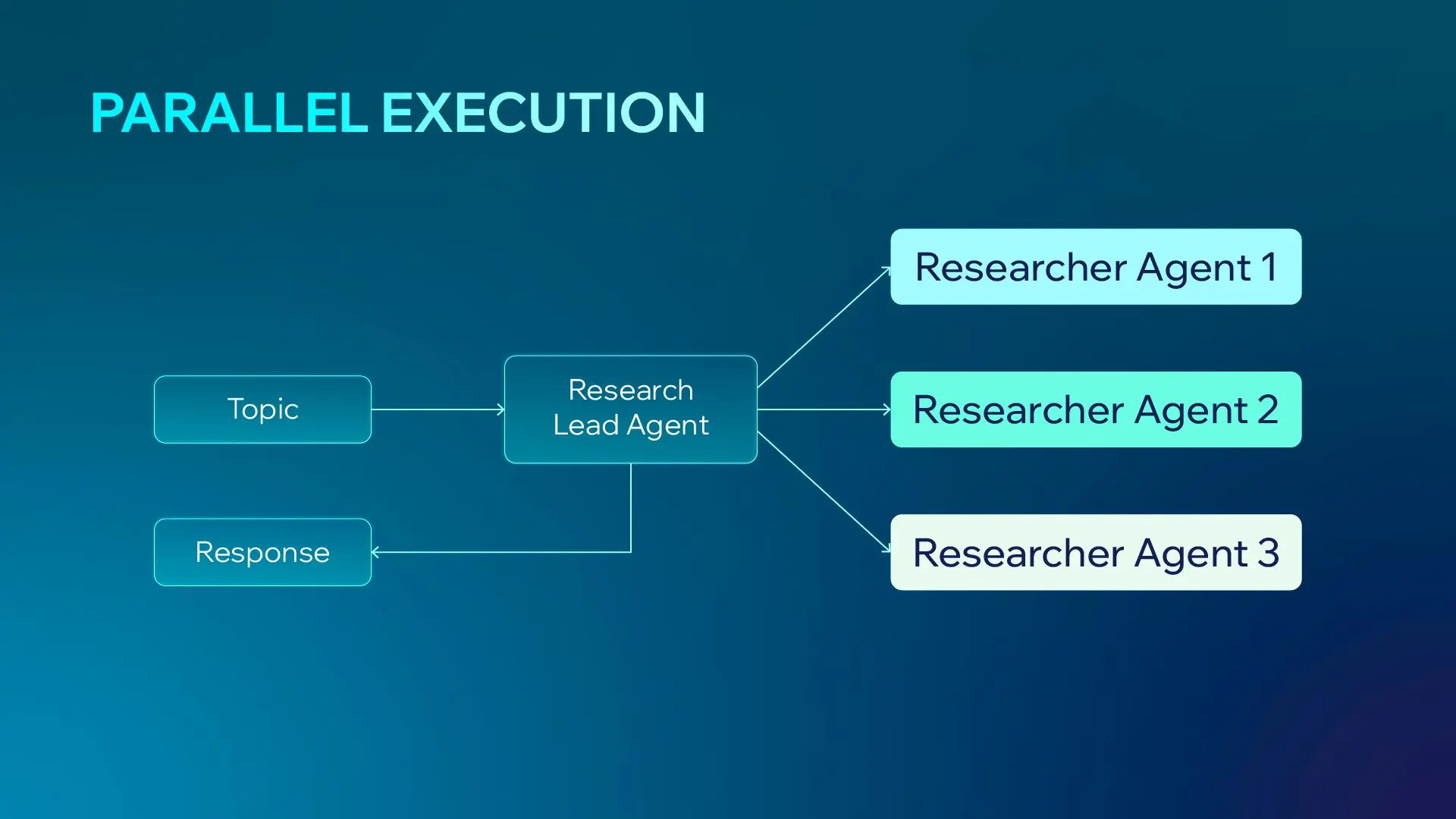 PARALLEL EXECUTION

Topic

Research Lead Agent

Response

Researcher Agent 1

Researcher Agent 2

Researcher Agent 3